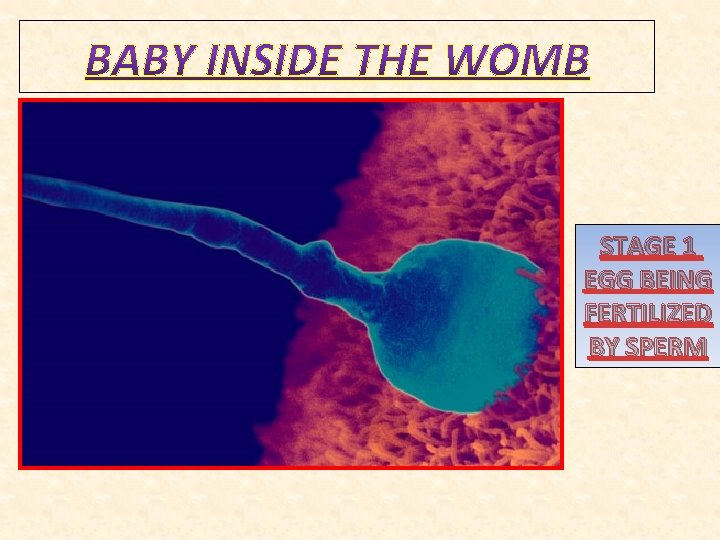 BABY INSIDE THE WOMB

STAGE 1
EGG BEING
FERTILIZED
BY SPERM